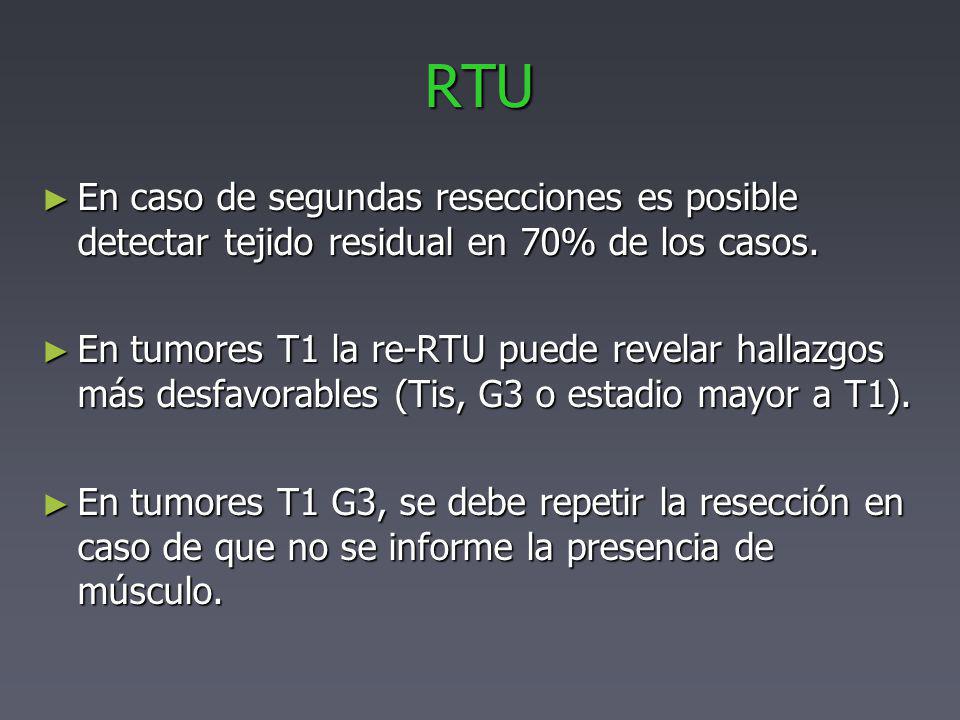 RTU

► En caso de segundas resecciones es posible detectar tejido residual en 70% de los casos.

► En tumores T1 la re-RTU puede revelar hallazgos más desfavorables (Tis, G3 o estadio mayor a T1).

► En tumores T1 G3, se debe repetir la resección en caso de que no se informe la presencia de músculo.